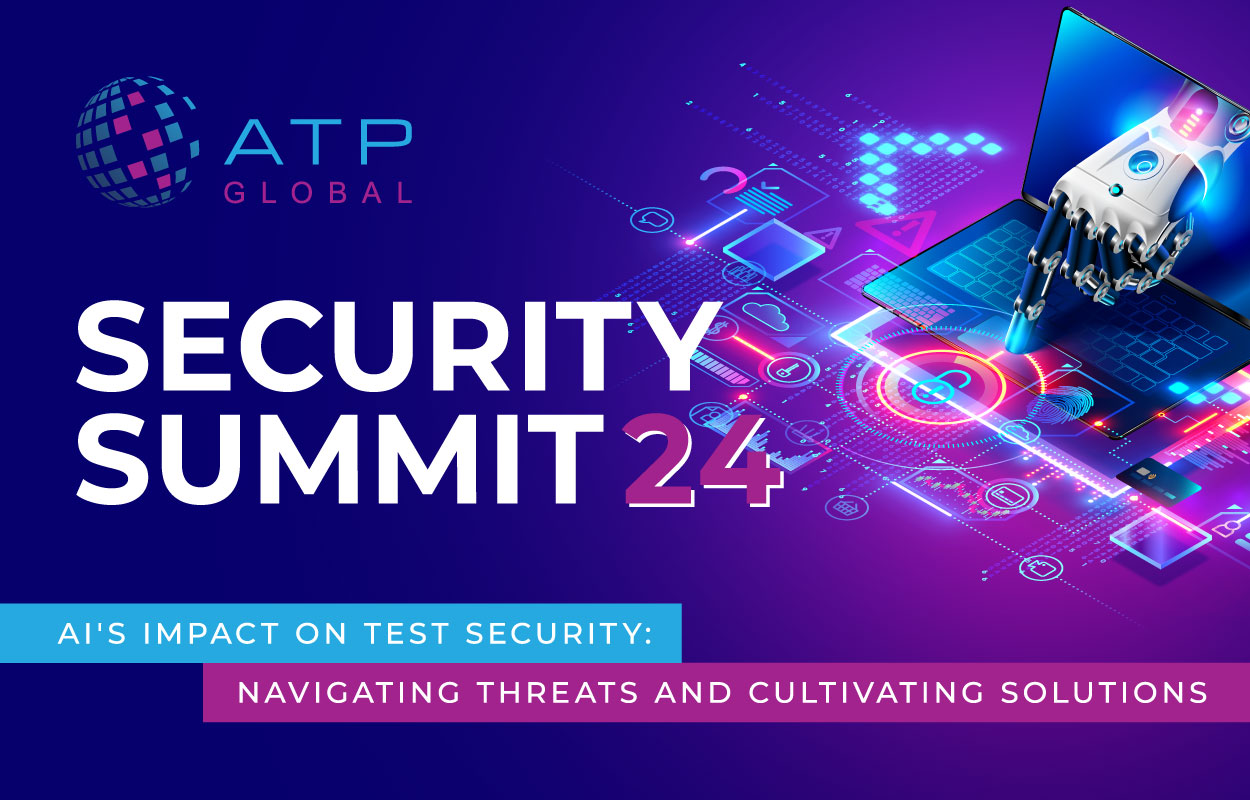 ATP GLOBAL

SECURITY SUMMIT 24

AI'S IMPACT ON TEST SECURITY:

NAVIGATING THREATS AND CULTIVATING SOLUTIONS